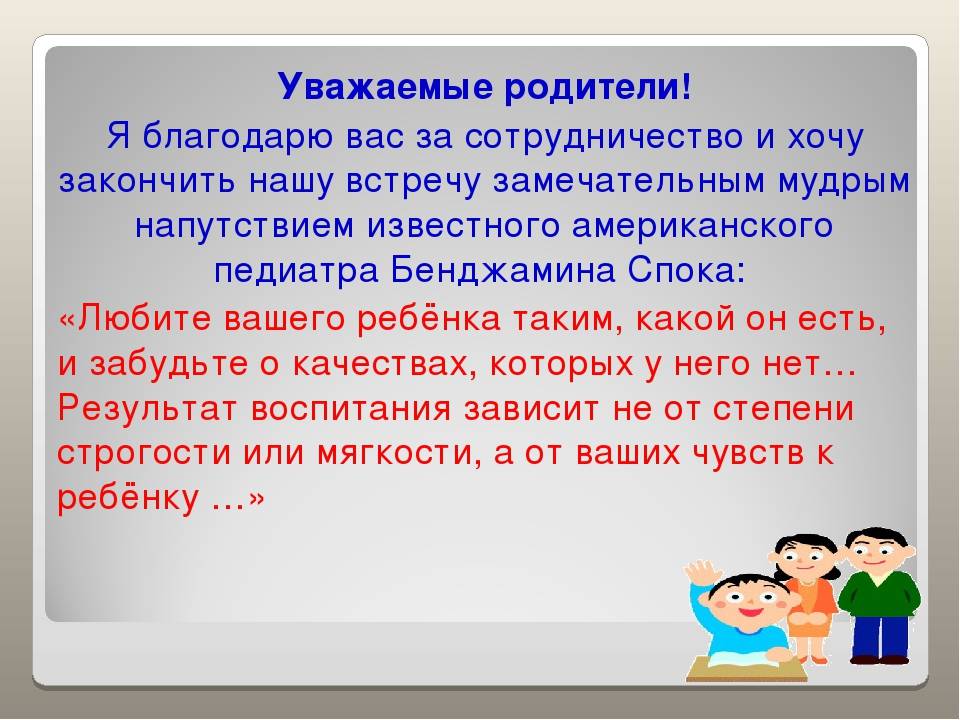 Уважаемые родители!

Я благодарю вас за сотрудничество и хочу закончить нашу встречу замечательным мудрым напутствием известного американского педиатра Бенджамина Спока:

«Любите вашего ребёнка таким, какой он есть, и забудьте о качествах, которых у него нет… Результат воспитания зависит не от степени строгости или мягкости, а от ваших чувств к ребёнку …»